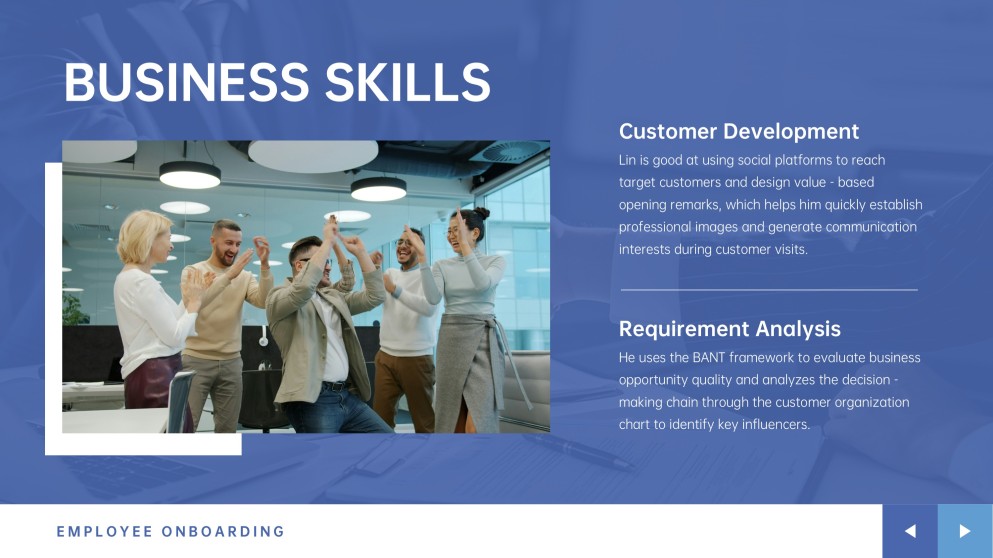 BUSINESS SKILLS

Customer Development

Lin is good at using social platforms to reach target customers and design value - based opening remarks, which helps him quickly establish professional images and generate communication interests during customer visits.

Requirement Analysis

He uses the BANT framework to evaluate business opportunity quality and analyzes the decision - making chain through the customer organization chart to identify key influencers.

EMPLOYEE ONBOARDING